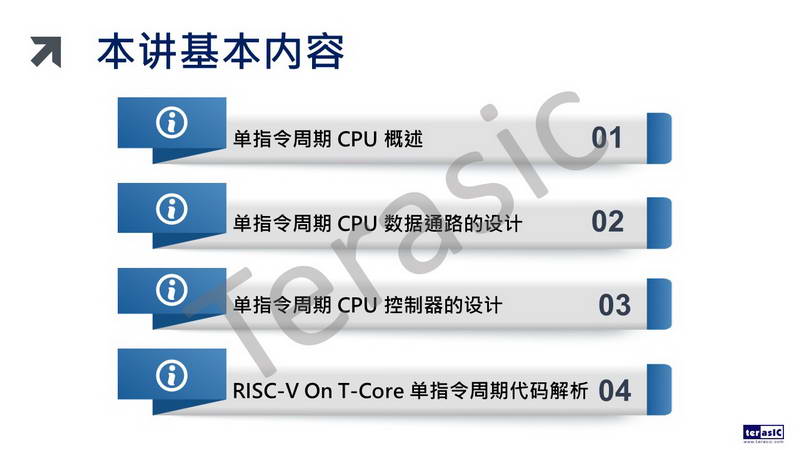 本讲基本内容

单指令周期 CPU 概述 01

单指令周期 CPU 数据通路的设计 02

单指令周期 CPU 控制器的设计 03

RISC-V On T-Core 单指令周期代码解析 04

Terasic

terasIC
www.terasic.com